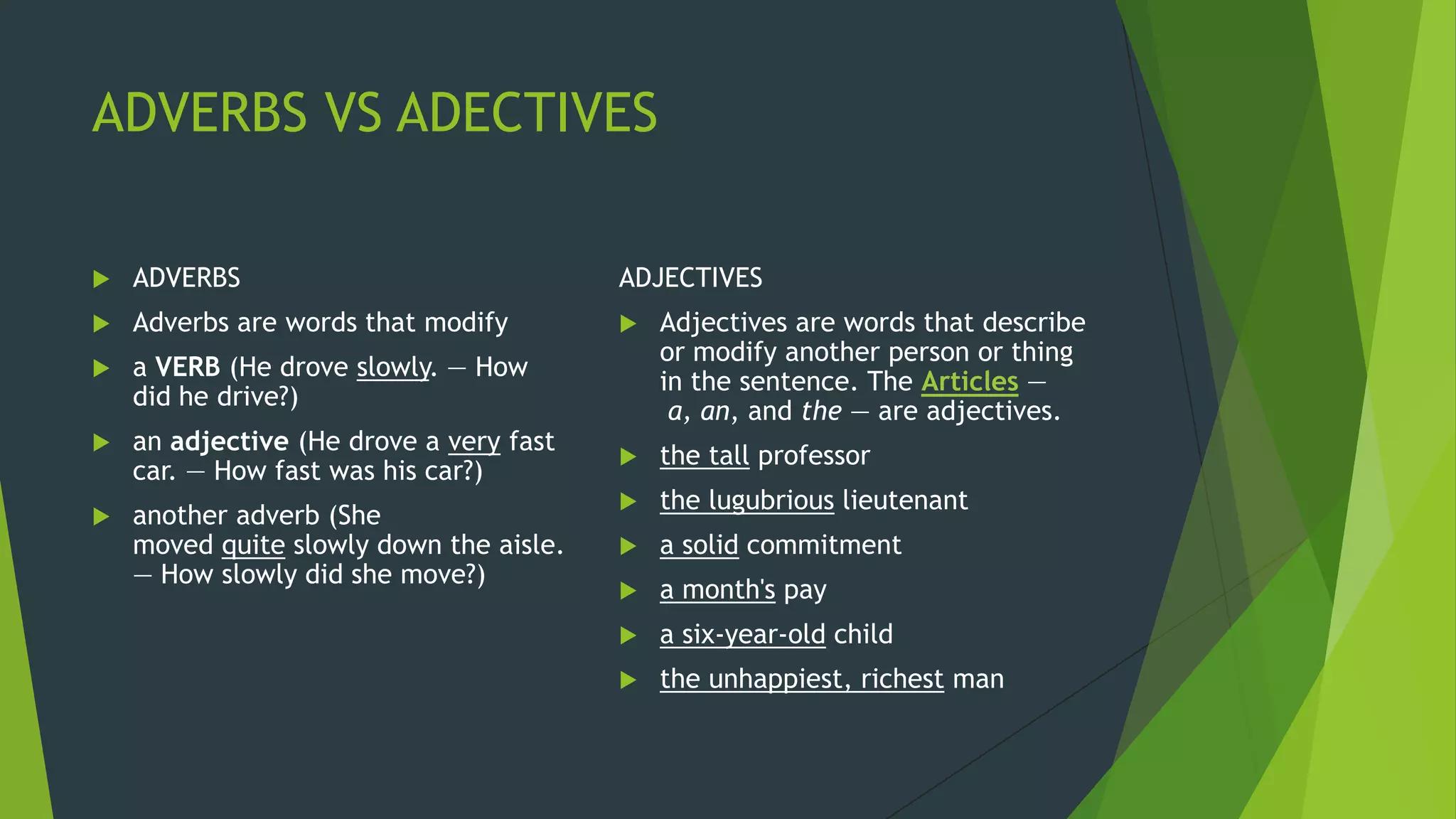 ADVERBS VS ADECTIVES

ADVERBS

Adverbs are words that modify

a VERB (He drove slowly. — How did he drive?)

an adjective (He drove a very fast car. — How fast was his car?)

another adverb (She moved quite slowly down the aisle. — How slowly did she move?)

ADJECTIVES

Adjectives are words that describe or modify another person or thing in the sentence. The Articles — a, an, and the — are adjectives.

the tall professor

the lugubrious lieutenant

a solid commitment

a month's pay

a six-year-old child

the unhappiest, richest man